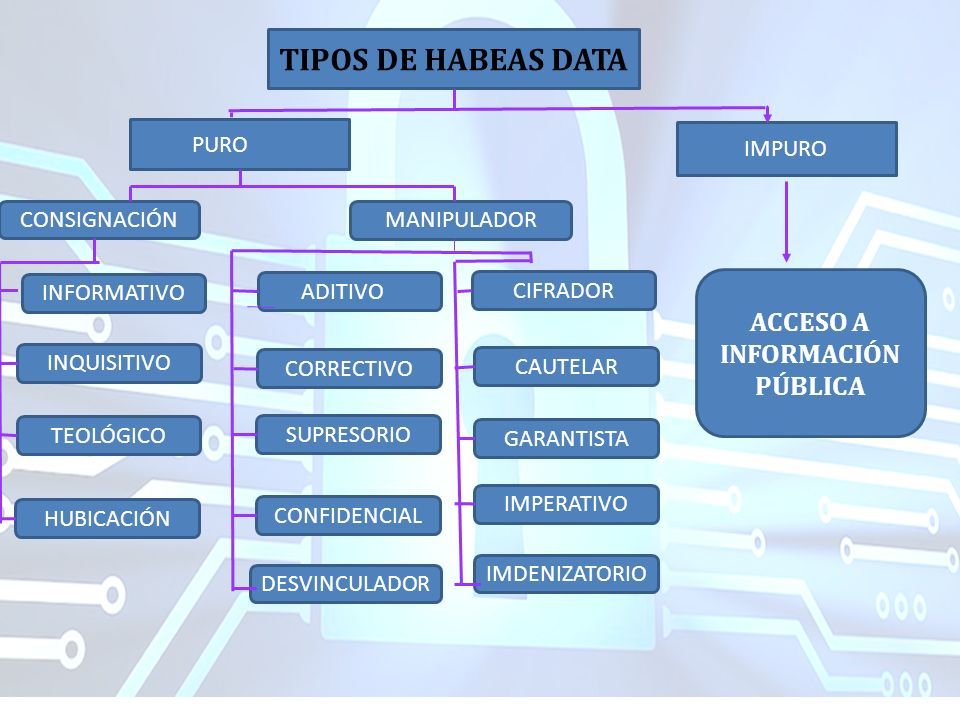 TIPOS DE HABEAS DATA

PURO

IMPURO

CONSIGNACIÓN

MANIPULADOR

INFORMATIVO

INQUISITIVO

TEOLÓGICO

HUBICACIÓN

ADITIVO

CORRECTIVO

SUPRESORIO

CONFIDENCIAL

DESVINCULADOR

CIFRADOR

CAUTELAR

GARANTISTA

IMPERATIVO

IMDENIZATORIO

ACCESO A INFORMACIÓN PÚBLICA